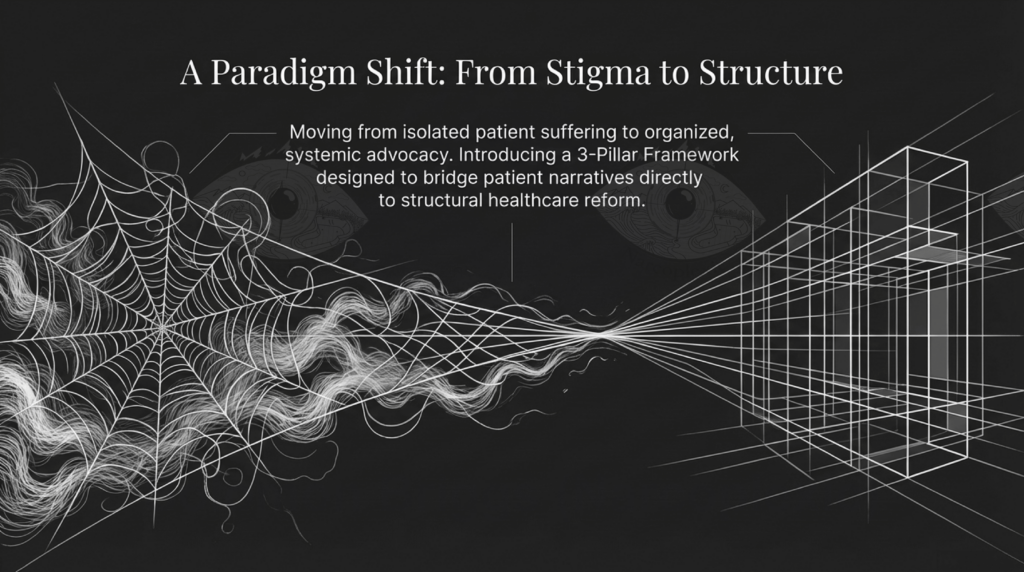 A Paradigm Shift: From Stigma to Structure

Moving from isolated patient suffering to organized, systemic advocacy. Introducing a 3-Pillar Framework designed to bridge patient narratives directly to structural healthcare reform.